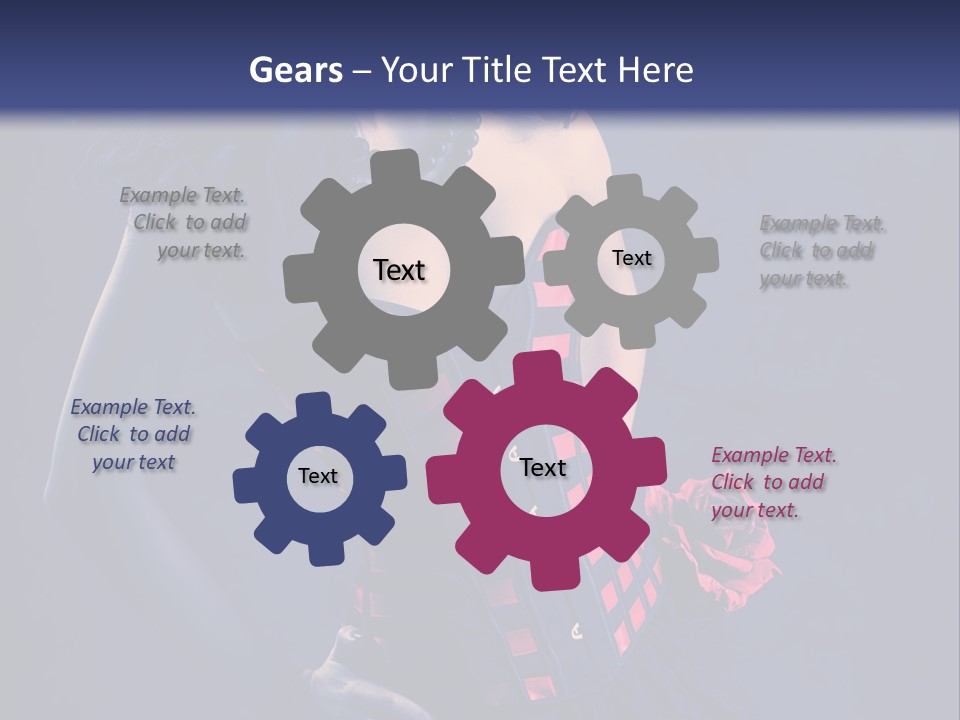 Gears – Your Title Text Here

Example Text. Click to add your text.

Text

Text

Example Text. Click to add your text.

Example Text. Click to add your text

Text

Text

Example Text. Click to add your text.